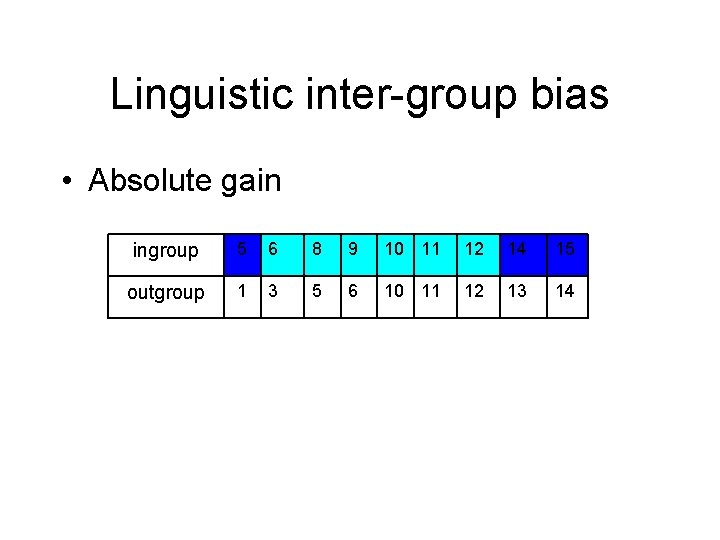 Linguistic inter-group bias

• Absolute gain

| ingroup | 5 | 6 | 8 | 9 | 10 | 11 | 12 | 14 | 15 |
|---|---|---|---|---|---|---|---|---|---|
| outgroup | 1 | 3 | 5 | 6 | 10 | 11 | 12 | 13 | 14 |